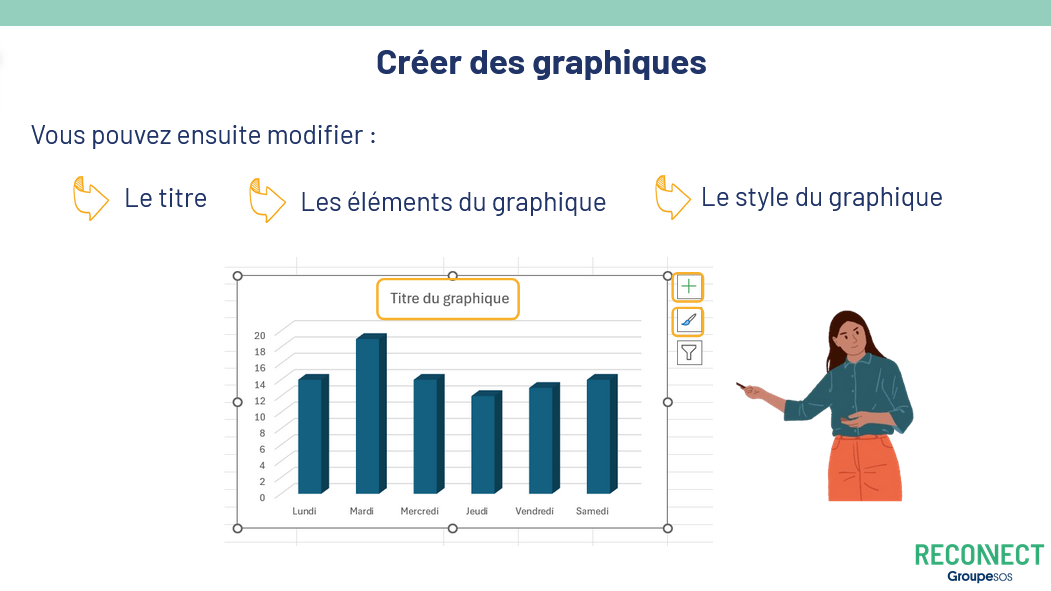 Créer des graphiques

Vous pouvez ensuite modifier :

Le titre

Les éléments du graphique

Le style du graphique

Titre du graphique

20
18
16
14
12
10
8
6
4
2
0

Lundi Mardi Mercredi Jeudi Vendredi Samedi

RECONNECT
Groupe SOS